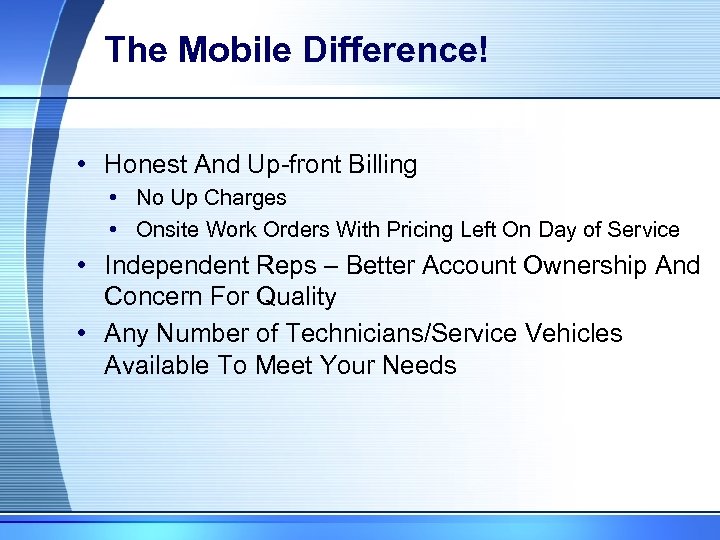 The Mobile Difference!

• Honest And Up-front Billing
  • No Up Charges
  • Onsite Work Orders With Pricing Left On Day of Service
• Independent Reps – Better Account Ownership And Concern For Quality
• Any Number of Technicians/Service Vehicles Available To Meet Your Needs